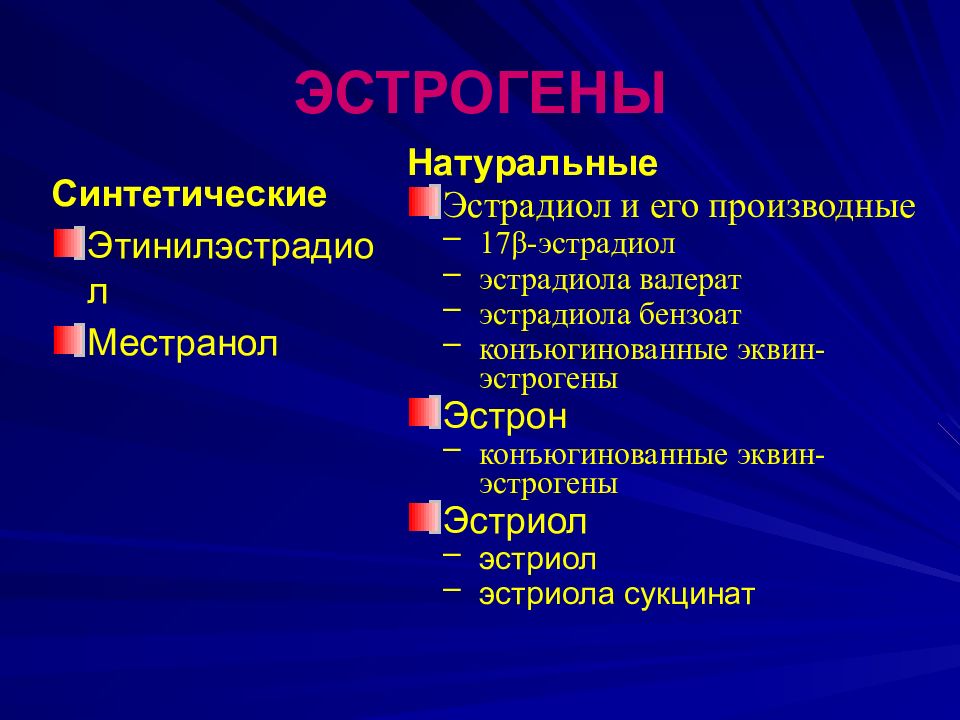 ЭСТРОГЕНЫ

Синтетические

Этинилэстрадиол

Местранол

Натуральные

Эстрадиол и его производные

– 17β-эстрадиол

– эстрадиола валерат

– эстрадиола бензоат

– конъюгинованные эквин-эстрогены

Эстрон

– конъюгинованные эквин-эстрогены

Эстриол

– эстриол

– эстриола сукцинат